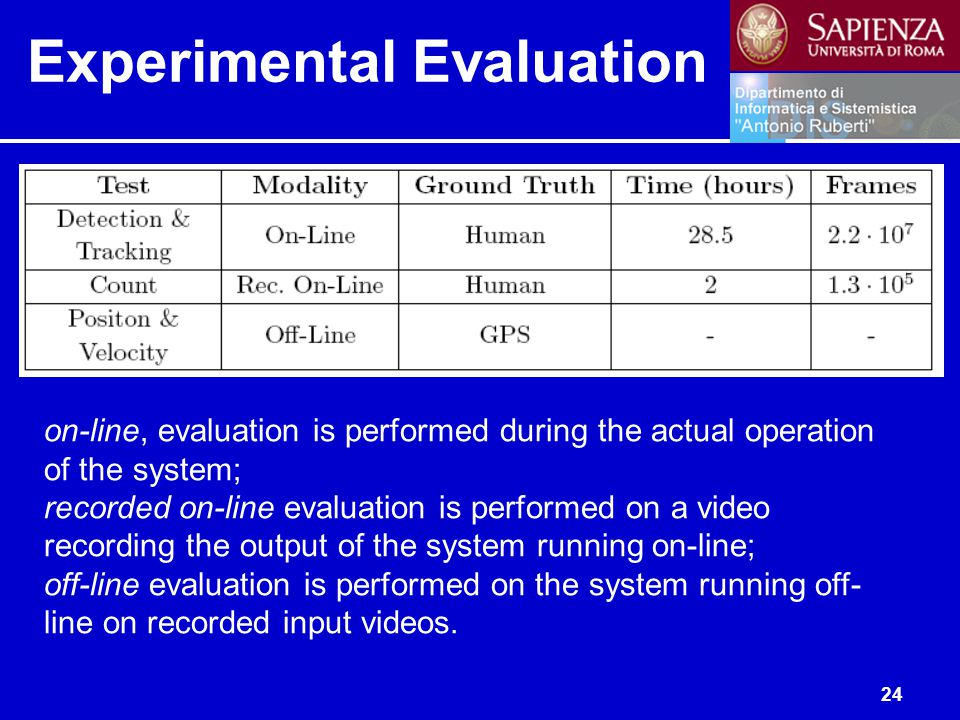 Experimental Evaluation

SAPIENZA
UNIVERSITÀ DI ROMA

Dipartimento di
Informatica e Sistemistica
"Antonio Ruberti"

| Test | Modality | Ground Truth | Time (hours) | Frames |
|---|---|---|---|---|
| Detection & Tracking | On-Line | Human | 28.5 | $2.2 \cdot 10^7$ |
| Count | Rec. On-Line | Human | 2 | $1.3 \cdot 10^5$ |
| Positon & Velocity | Off-Line | GPS | - | - |

on-line, evaluation is performed during the actual operation of the system;
recorded on-line evaluation is performed on a video recording the output of the system running on-line;
off-line evaluation is performed on the system running off-line on recorded input videos.

24